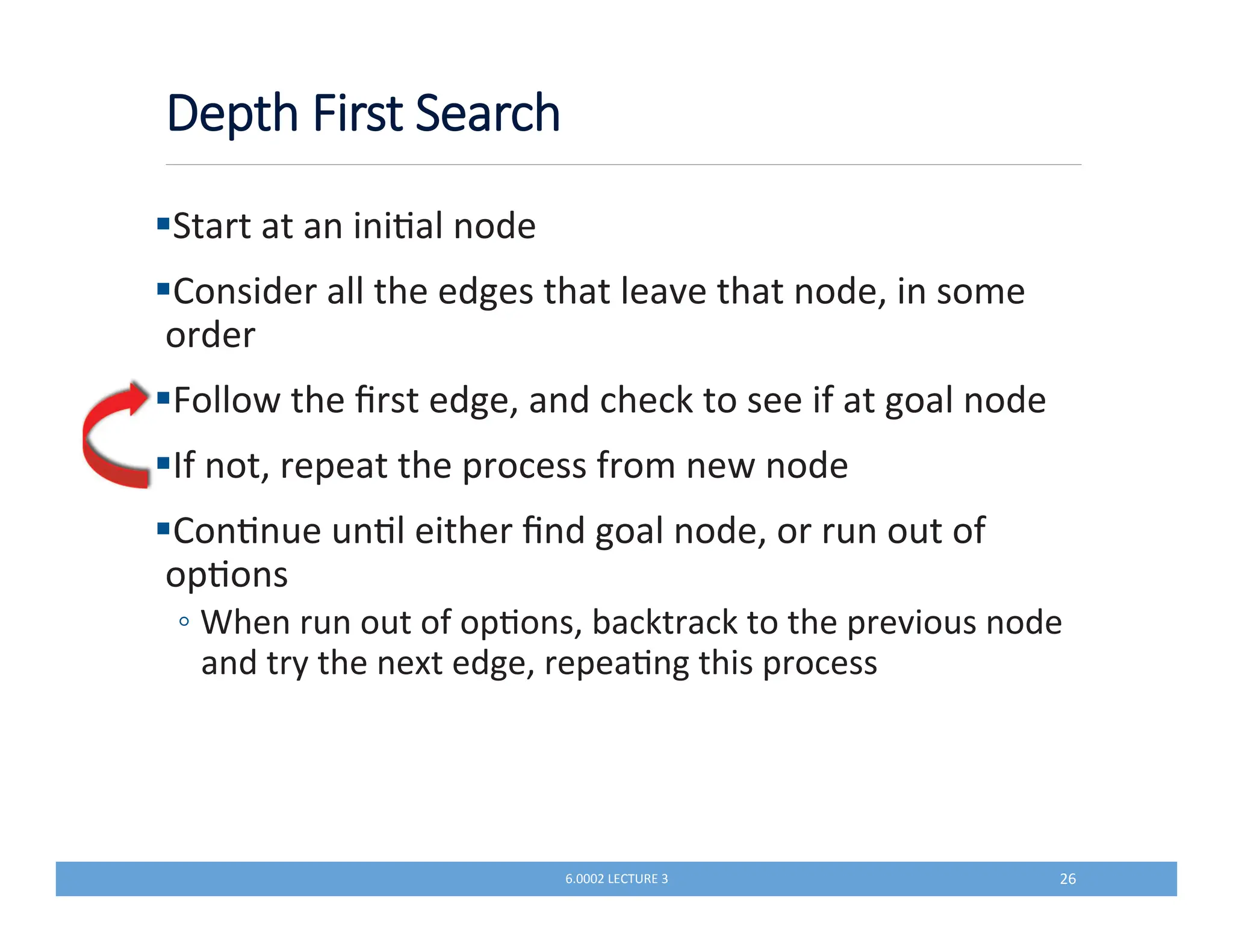 Depth First Search

▪Start at an initial node

▪Consider all the edges that leave that node, in some order

▪Follow the first edge, and check to see if at goal node

▪If not, repeat the process from new node

▪Continue until either find goal node, or run out of options

◦ When run out of options, backtrack to the previous node and try the next edge, repeating this process

6.0002 LECTURE 3

26